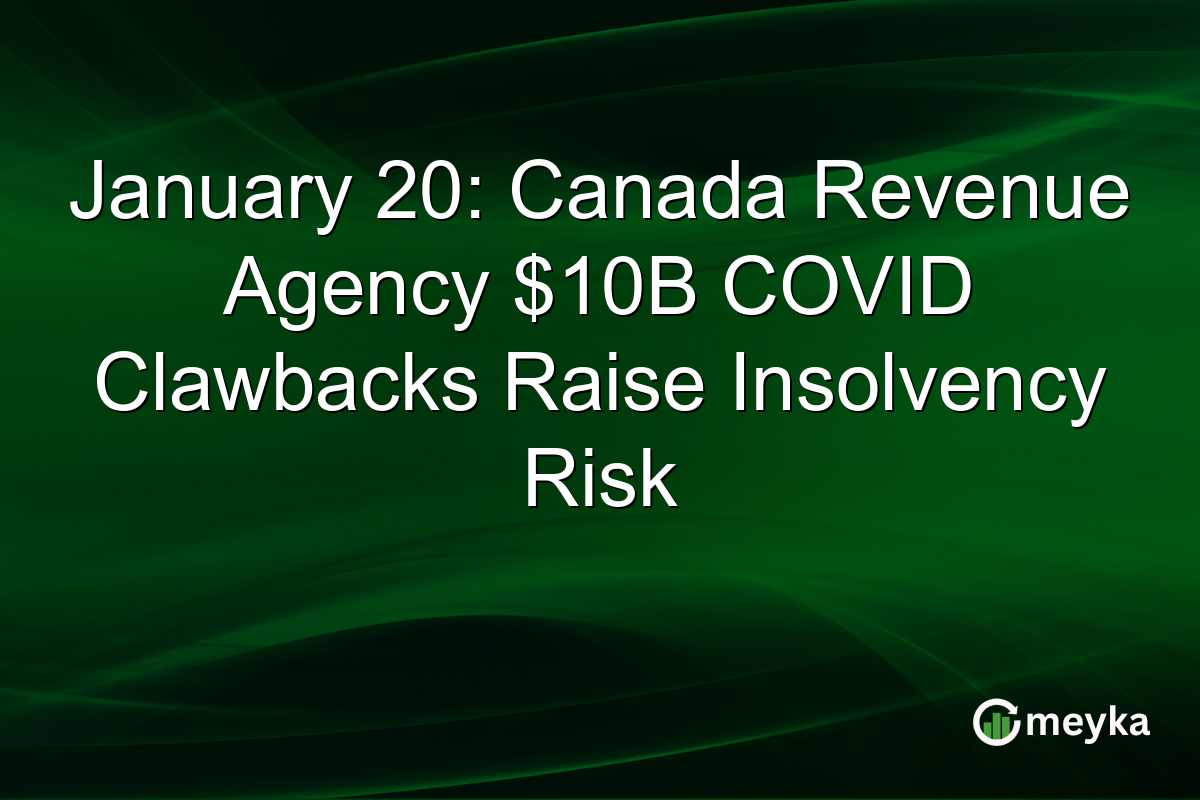 January 20: Canada Revenue Agency \$10B COVID Clawbacks Raise Insolvency Risk

meyka